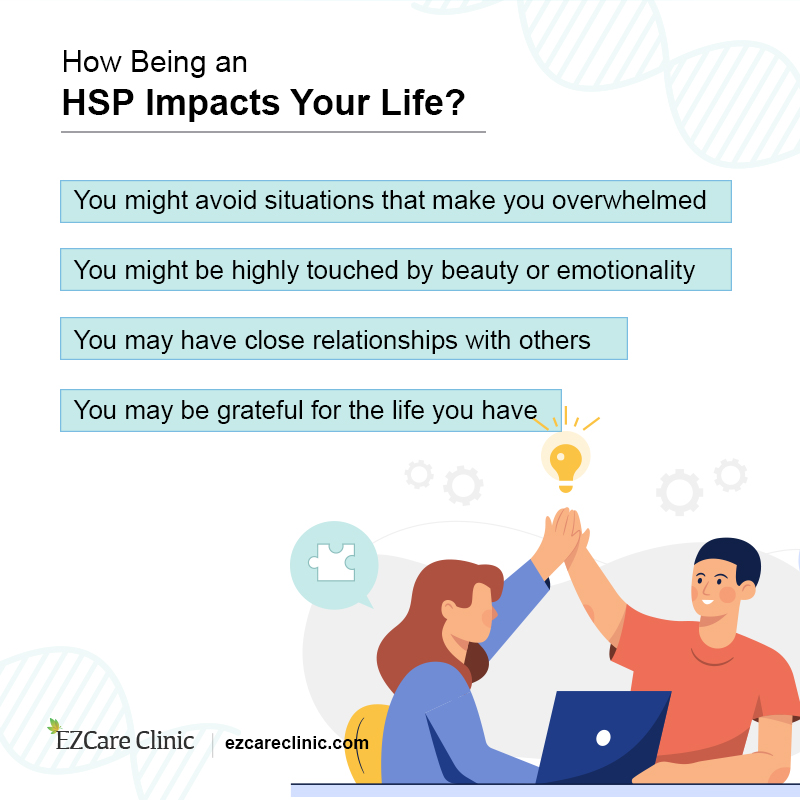 How Being an
HSP Impacts Your Life?

You might avoid situations that make you overwhelmed

You might be highly touched by beauty or emotionality

You may have close relationships with others

You may be grateful for the life you have

EZCare Clinic | ezcareclinic.com